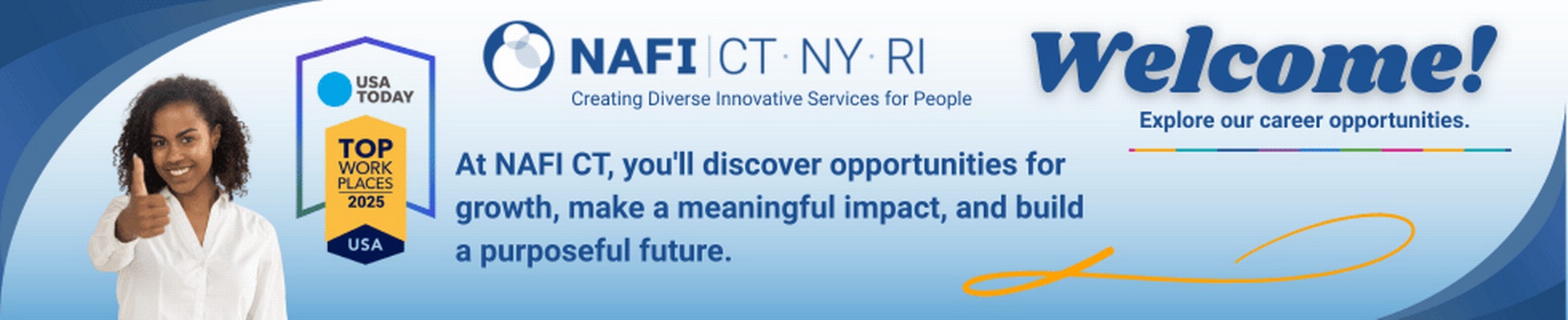 USA TODAY

TOP WORK PLACES 2025

USA

NAFI | CT · NY · RI

Creating Diverse Innovative Services for People

At NAFI CT, you'll discover opportunities for growth, make a meaningful impact, and build a purposeful future.

Welcome!

Explore our career opportunities.